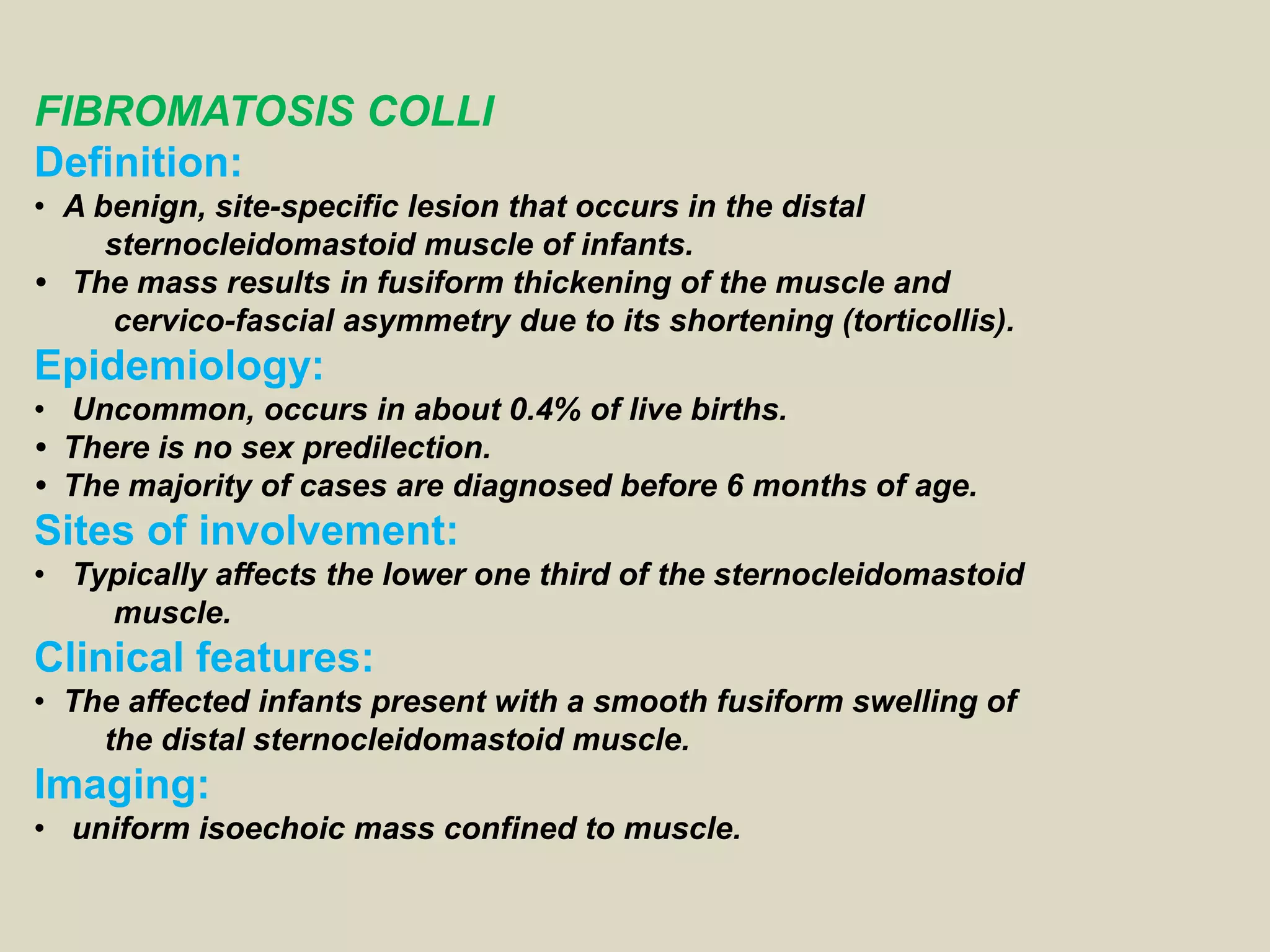 FIBROMATOSIS COLLI

Definition:

• A benign, site-specific lesion that occurs in the distal sternocleidomastoid muscle of infants.
• The mass results in fusiform thickening of the muscle and cervico-fascial asymmetry due to its shortening (torticollis).

Epidemiology:

• Uncommon, occurs in about 0.4% of live births.
• There is no sex predilection.
• The majority of cases are diagnosed before 6 months of age.

Sites of involvement:

• Typically affects the lower one third of the sternocleidomastoid muscle.

Clinical features:

• The affected infants present with a smooth fusiform swelling of the distal sternocleidomastoid muscle.

Imaging:

• uniform isoechoic mass confined to muscle.